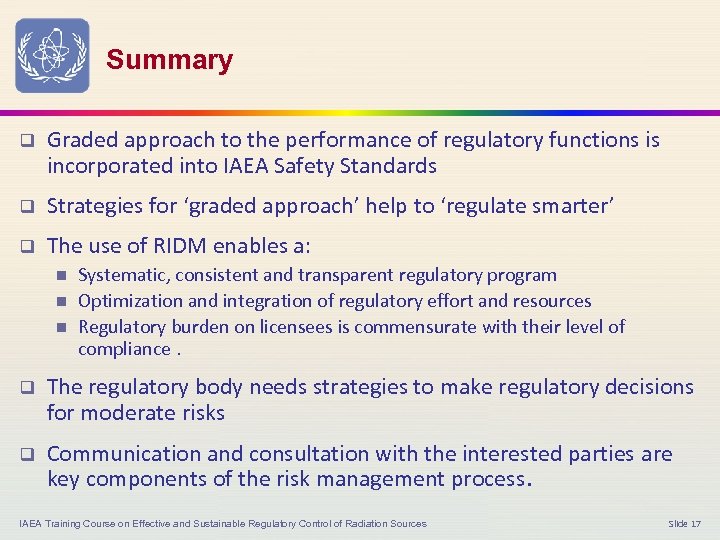 Summary

❑ Graded approach to the performance of regulatory functions is incorporated into IAEA Safety Standards

❑ Strategies for 'graded approach' help to 'regulate smarter'

❑ The use of RIDM enables a:

■ Systematic, consistent and transparent regulatory program
■ Optimization and integration of regulatory effort and resources
■ Regulatory burden on licensees is commensurate with their level of compliance .

❑ The regulatory body needs strategies to make regulatory decisions for moderate risks

❑ Communication and consultation with the interested parties are key components of the risk management process.

IAEA Training Course on Effective and Sustainable Regulatory Control of Radiation Sources

Slide 17